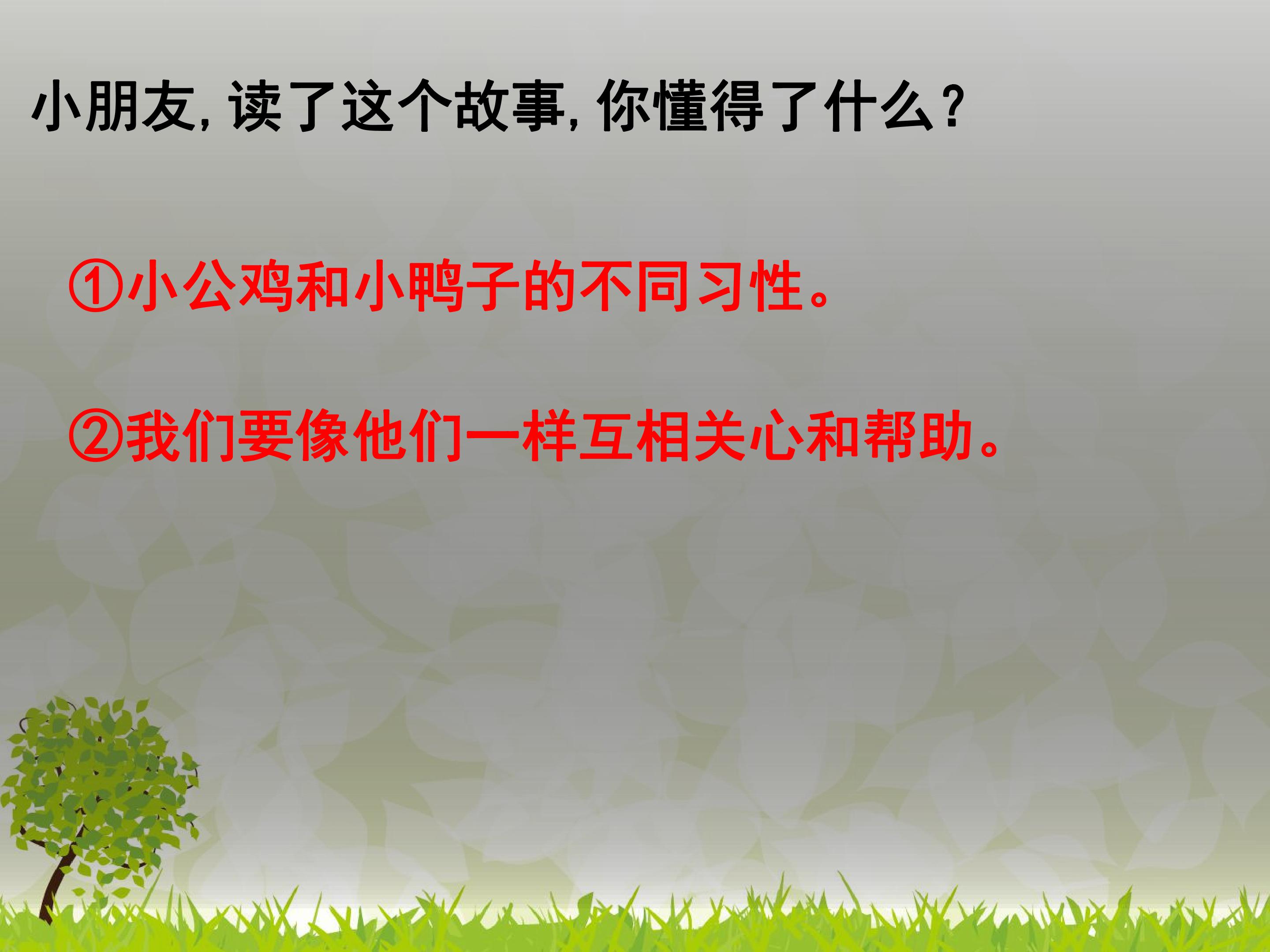 小朋友，读了这个故事，你懂得了什么？

①小公鸡和小鸭子的不同习性。

②我们要像他们一样互相关心和帮助。